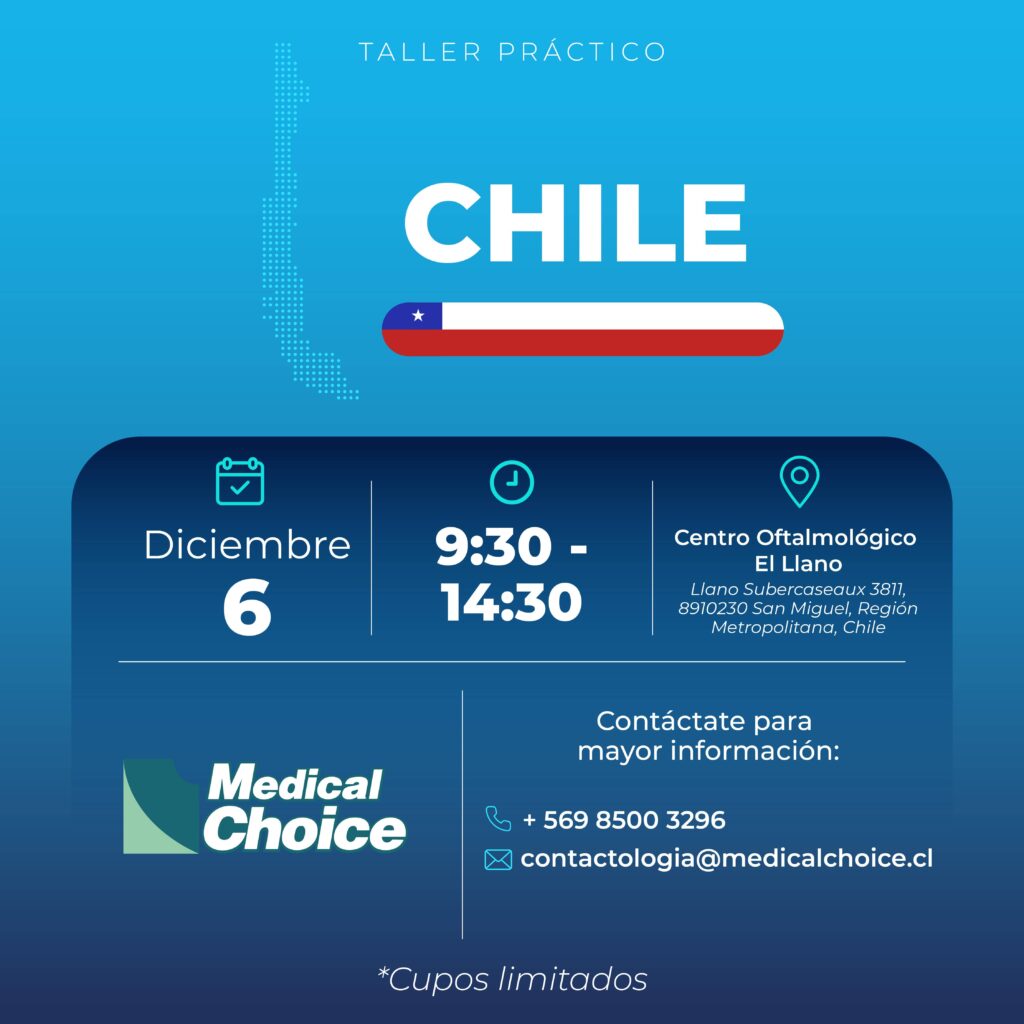 TALLER PRÁCTICO

CHILE

Diciembre
6

9:30 -
14:30

Centro Oftalmológico
El Llano
Llano Subercaseaux 3811, 8910230 San Miguel, Región Metropolitana, Chile

Medical Choice

Contáctate para mayor información:

+ 569 8500 3296
contactologia@medicalchoice.cl

*Cupos limitados